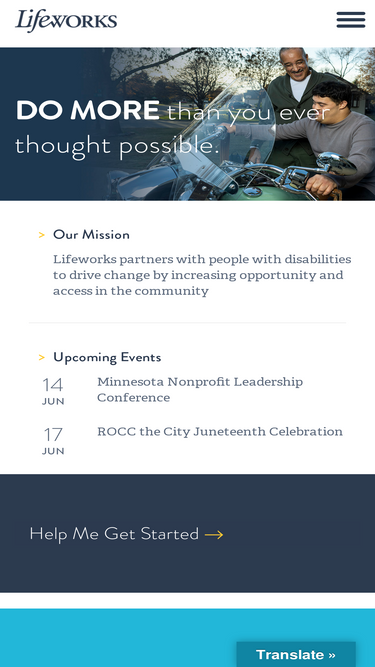 Lifeworks

DO MORE than you ever thought possible.

> Our Mission

Lifeworks partners with people with disabilities to drive change by increasing opportunity and access in the community

> Upcoming Events

14 JUN Minnesota Nonprofit Leadership Conference

17 JUN ROCC the City Juneteenth Celebration

Help Me Get Started →

Translate »